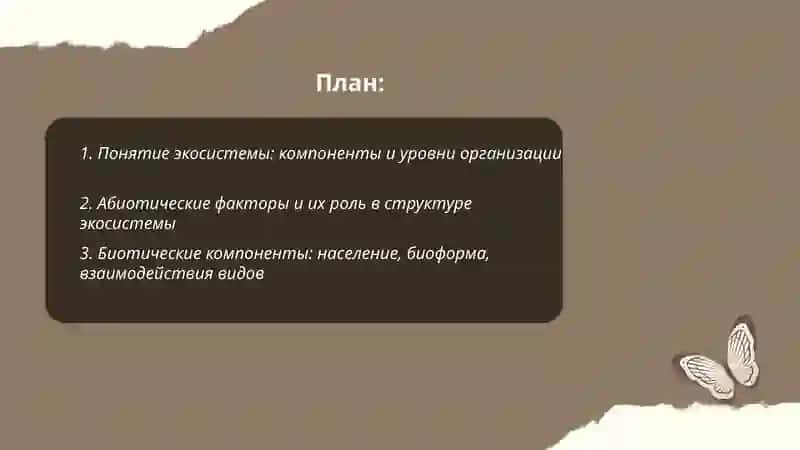 План:

1. Понятие экосистемы: компоненты и уровни организации

2. Абиотические факторы и их роль в структуре экосистемы

3. Биотические компоненты: население, биоформа, взаимодействия видов